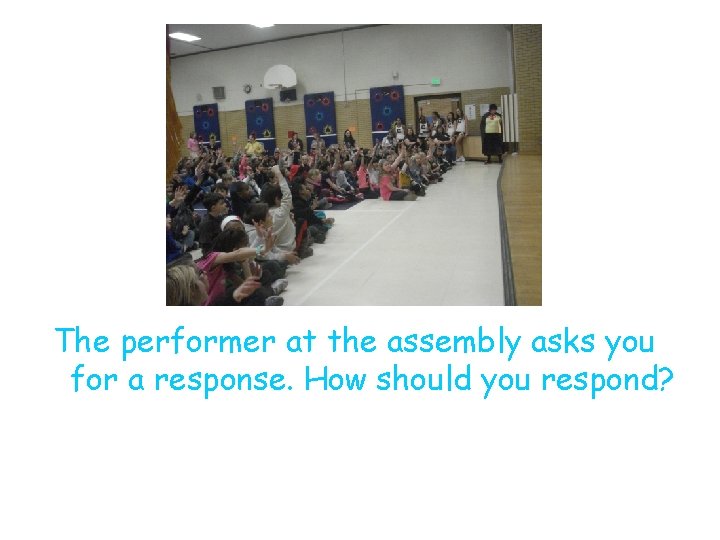 The performer at the assembly asks you for a response. How should you respond?